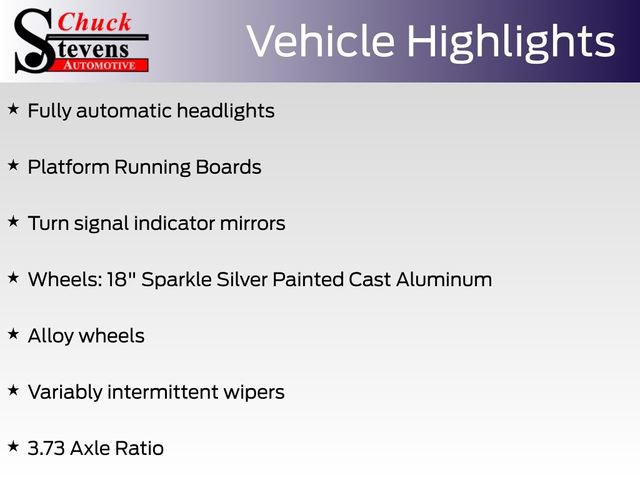 Chuck Stevens AUTOMOTIVE

Vehicle Highlights

★ Fully automatic headlights

★ Platform Running Boards

★ Turn signal indicator mirrors

★ Wheels: 18" Sparkle Silver Painted Cast Aluminum

★ Alloy wheels

★ Variably intermittent wipers

★ 3.73 Axle Ratio